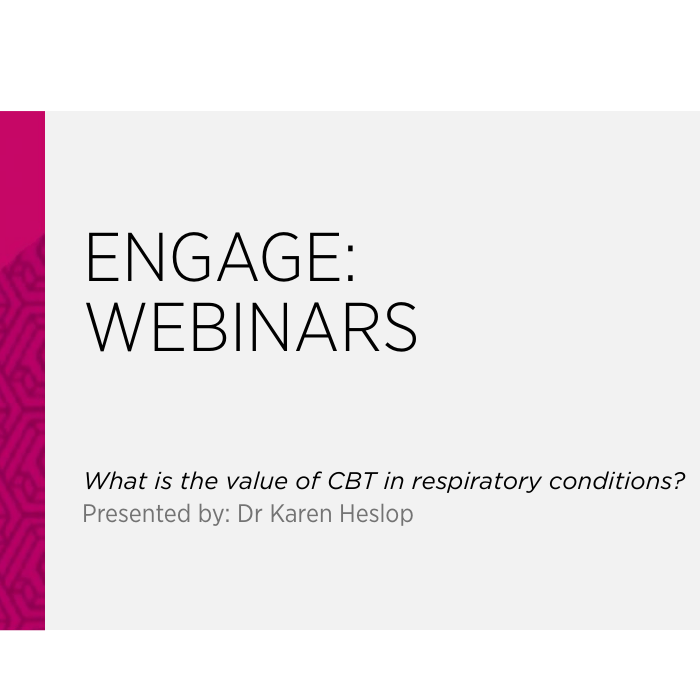 ENGAGE:
WEBINARS

What is the value of CBT in respiratory conditions?
Presented by: Dr Karen Heslop